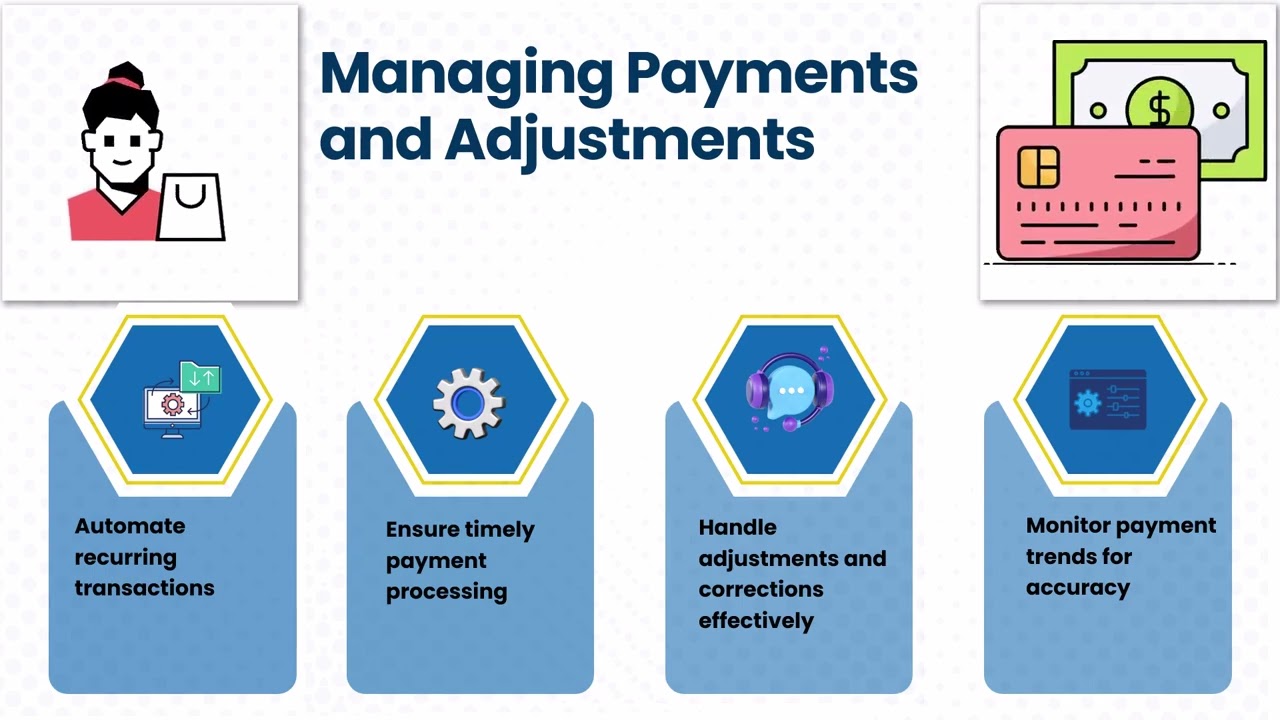 Managing Payments and Adjustments

$

Automate recurring transactions

Ensure timely payment processing

Handle adjustments and corrections effectively

Monitor payment trends for accuracy